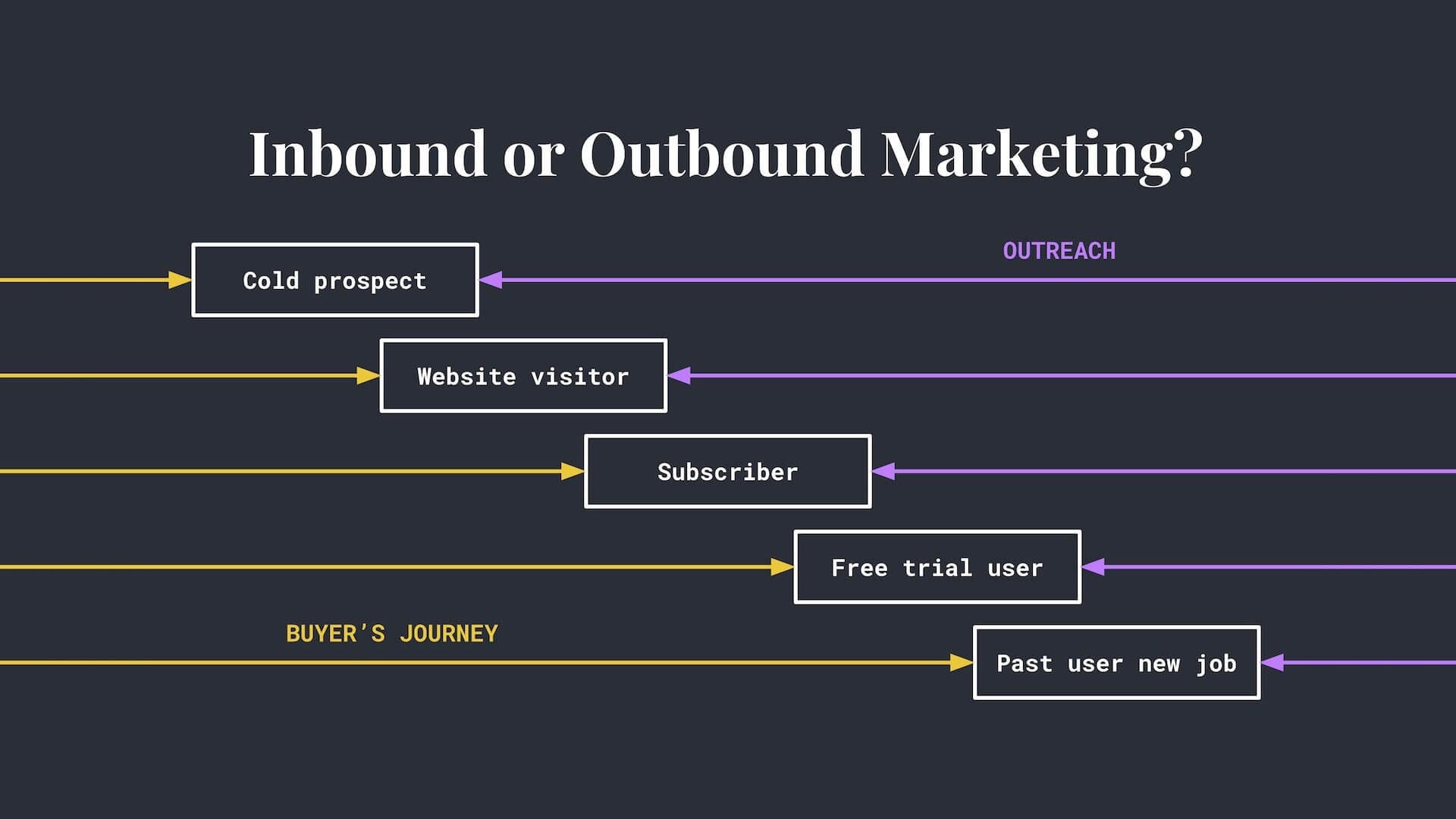 Inbound or Outbound Marketing?

OUTREACH

Cold prospect

Website visitor

Subscriber

Free trial user

BUYER'S JOURNEY

Past user new job